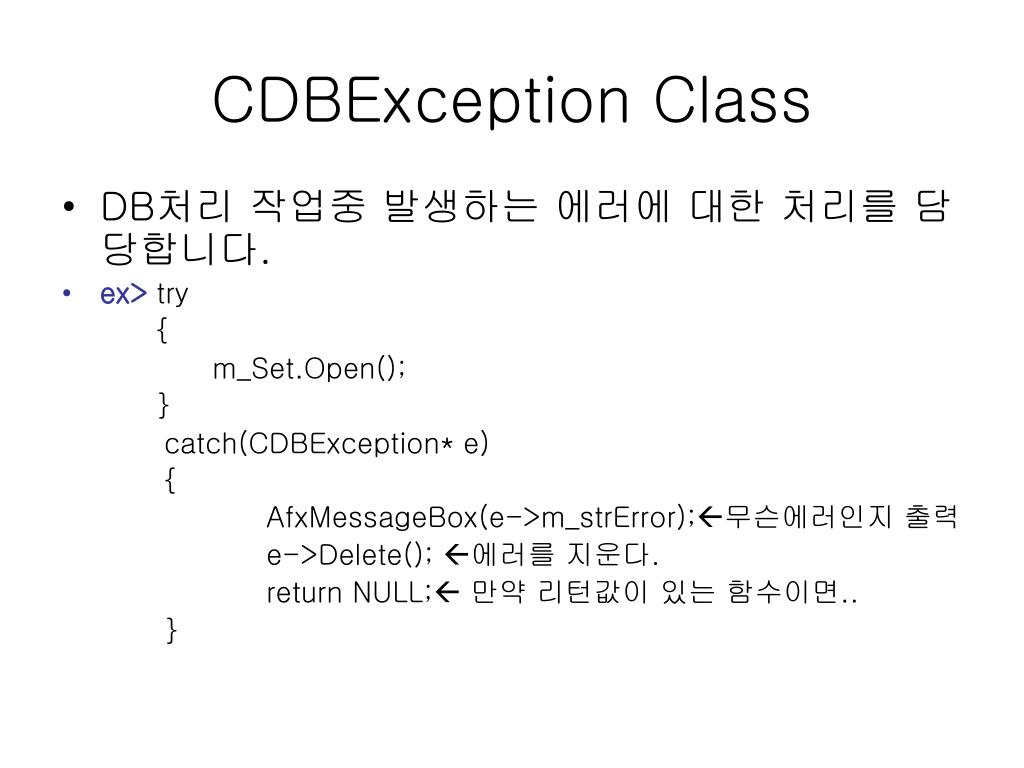 CDBException Class

• DB처리 작업중 발생하는 에러에 대한 처리를 담당합니다.

• ex> try
{
m_Set.Open();
}
catch(CDBException* e)
{
AfxMessageBox(e->m_strError);←무슨에러인지 출력
e->Delete(); ←에러를 지운다.
return NULL;← 만약 리턴값이 있는 함수이면..
}